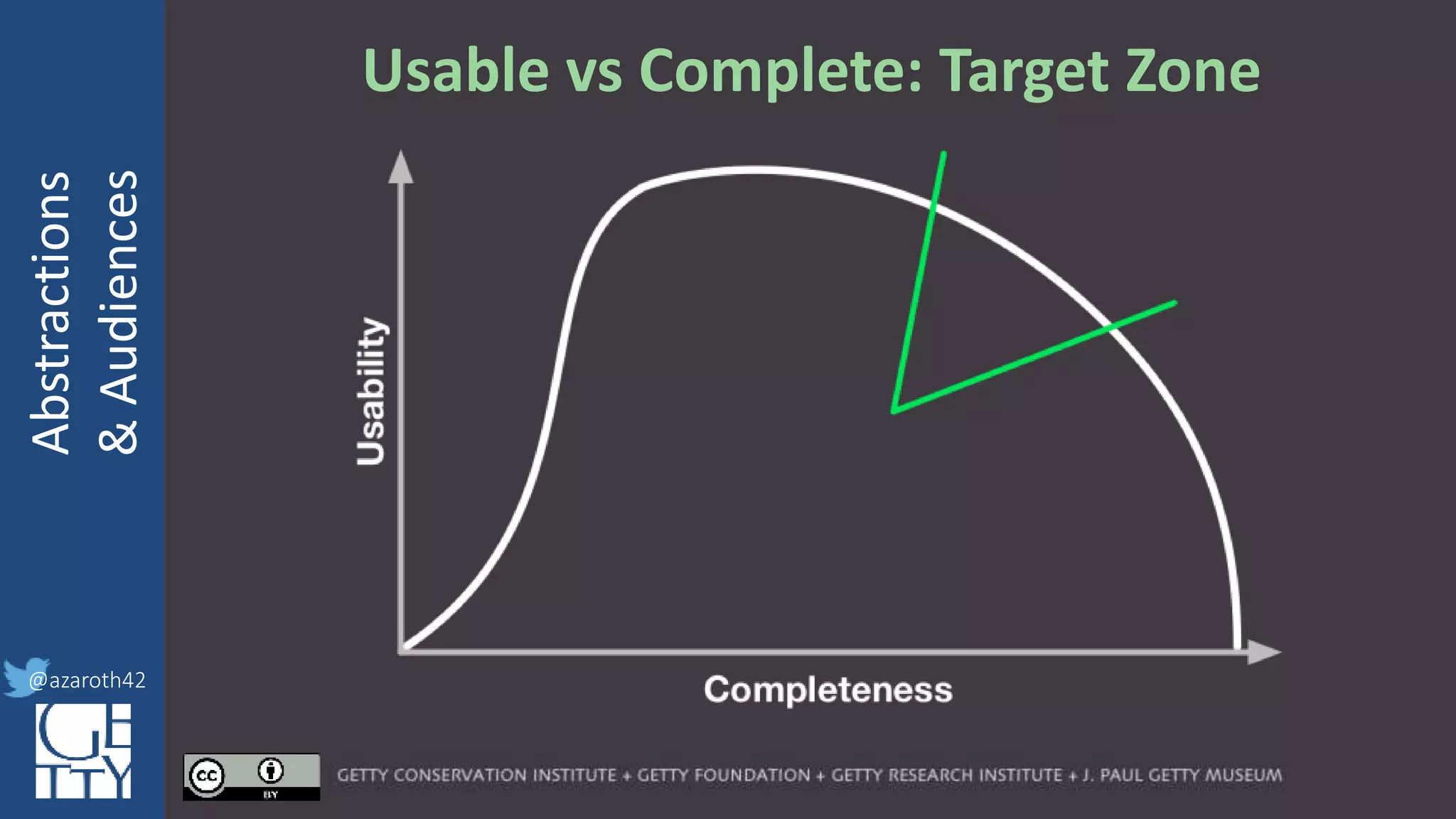 Abstractions & Audiences

Usable vs Complete: Target Zone

Usability

Completeness

@azaroth42

GETTY

cc BY

GETTY CONSERVATION INSTITUTE + GETTY FOUNDATION + GETTY RESEARCH INSTITUTE + J. PAUL GETTY MUSEUM